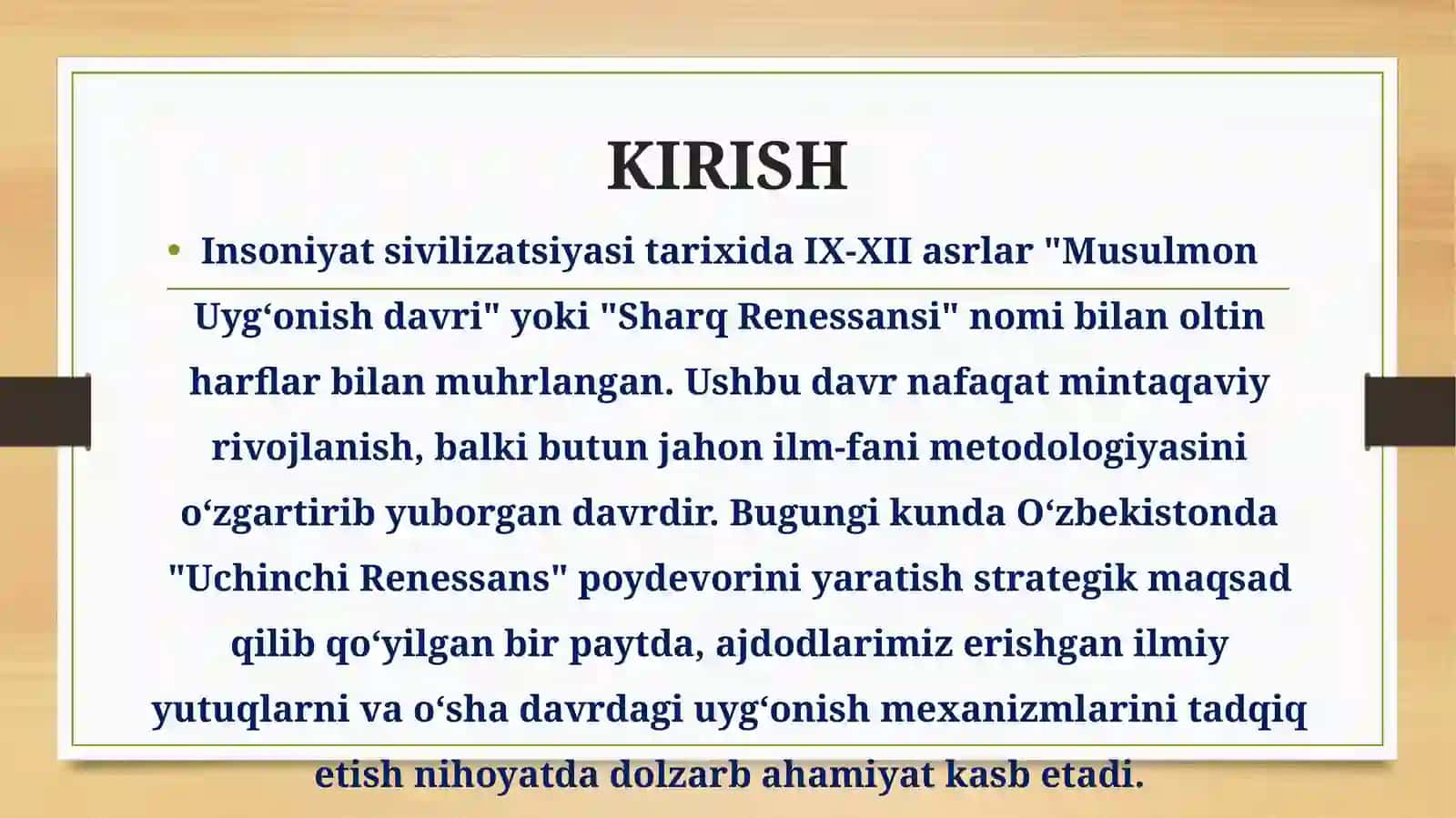 KIRISH

• Insoniyat sivilizatsiyasi tarixida IX-XII asrlar "Musulmon Uyg'onish davri" yoki "Sharq Renessansi" nomi bilan oltin harflar bilan muhrlangan. Ushbu davr nafaqat mintaqaviy rivojlanish, balki butun jahon ilm-fani metodologiyasini o'zgartirib yuborgan davrdir. Bugungi kunda O'zbekistonda "Uchinchi Renessans" poydevorini yaratish strategik maqsad qilib qo'yilgan bir paytda, ajdodlarimiz erishgan ilmiy yutuqlarni va o'sha davrdagi uyg'onish mexanizmlarini tadqiq etish nihoyatda dolzarb ahamiyat kasb etadi.